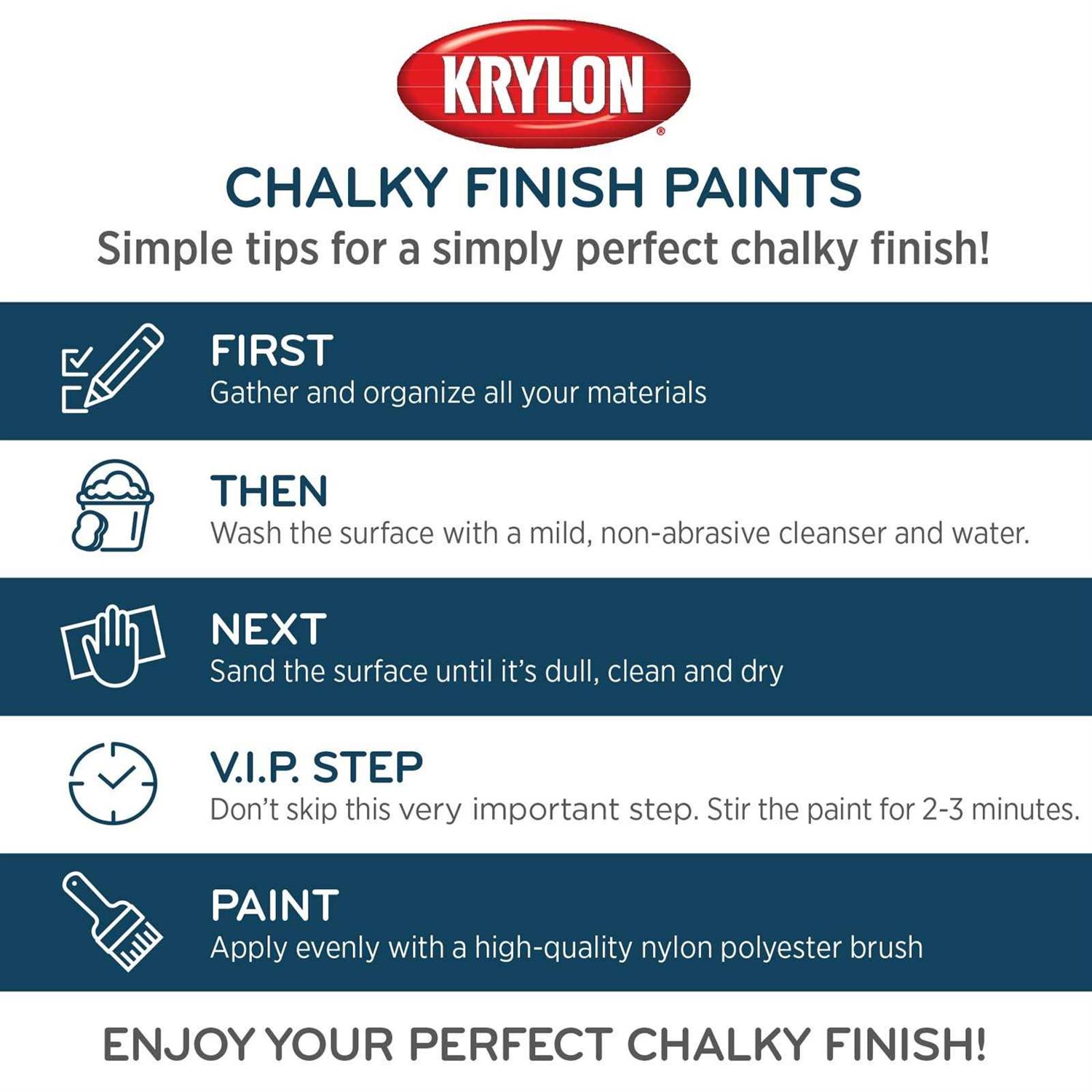 KRYLON®

CHALKY FINISH PAINTS

Simple tips for a simply perfect chalky finish!

FIRST
Gather and organize all your materials

THEN
Wash the surface with a mild, non-abrasive cleanser and water.

NEXT
Sand the surface until it's dull, clean and dry

V.I.P. STEP
Don't skip this very important step. Stir the paint for 2-3 minutes.

PAINT
Apply evenly with a high-quality nylon polyester brush

ENJOY YOUR PERFECT CHALKY FINISH!